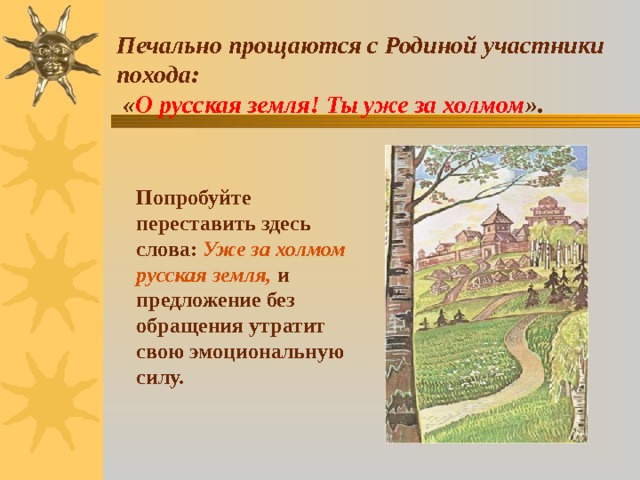 Печально прощаются с Родиной участники похода:
«О русская земля! Ты уже за холмом».

Попробуйте переставить здесь слова: Уже за холмом русская земля, и предложение без обращения утратит свою эмоциональную силу.